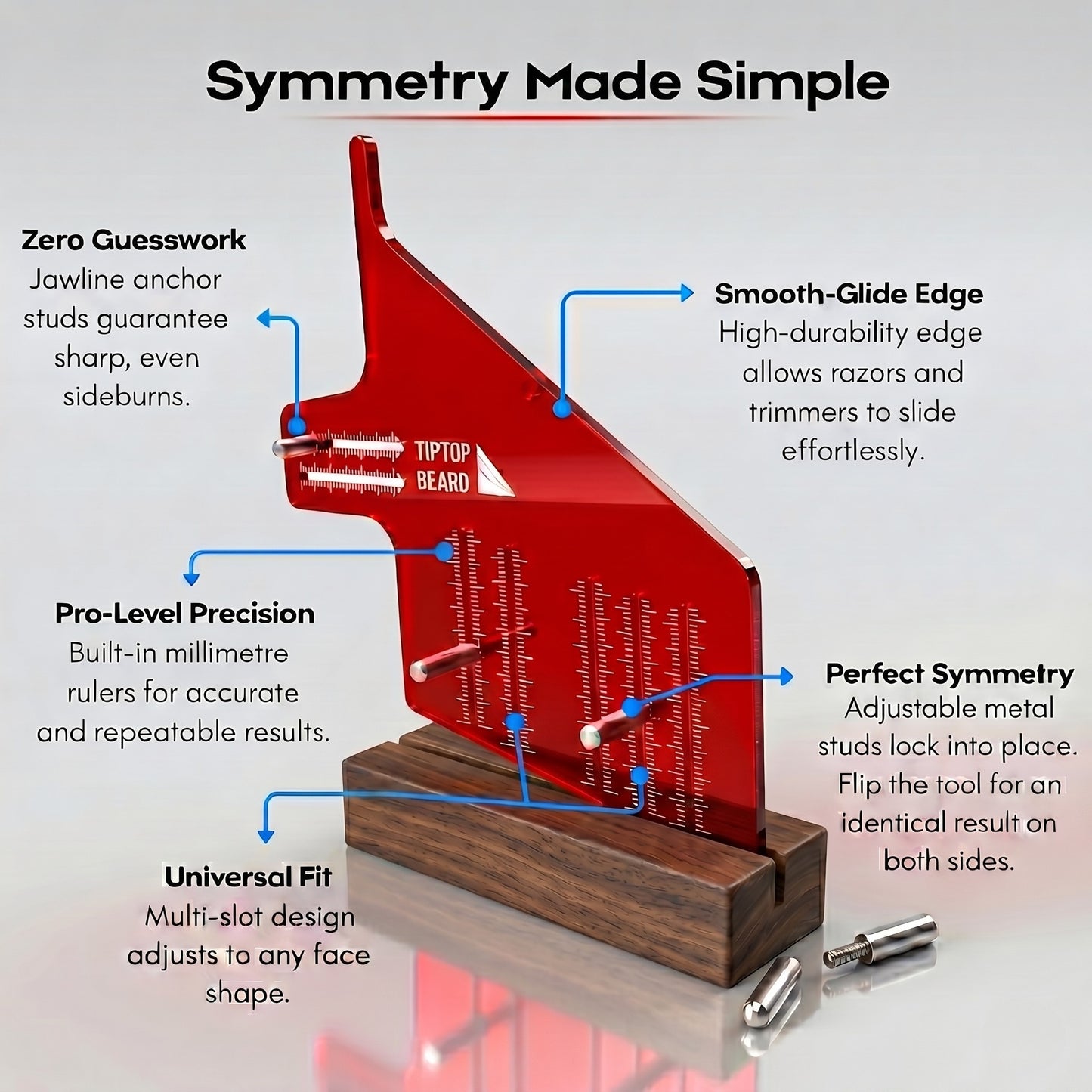 Symmetry Made Simple

Zero Guesswork
Jawline anchor studs guarantee sharp, even sideburns.

Smooth-Glide Edge
High-durability edge allows razors and trimmers to slide effortlessly.

TIPTOP
BEARD

Pro-Level Precision
Built-in millimetre rulers for accurate and repeatable results.

Perfect Symmetry
Adjustable metal studs lock into place. Flip the tool for an identical result on both sides.

Universal Fit
Multi-slot design adjusts to any face shape.